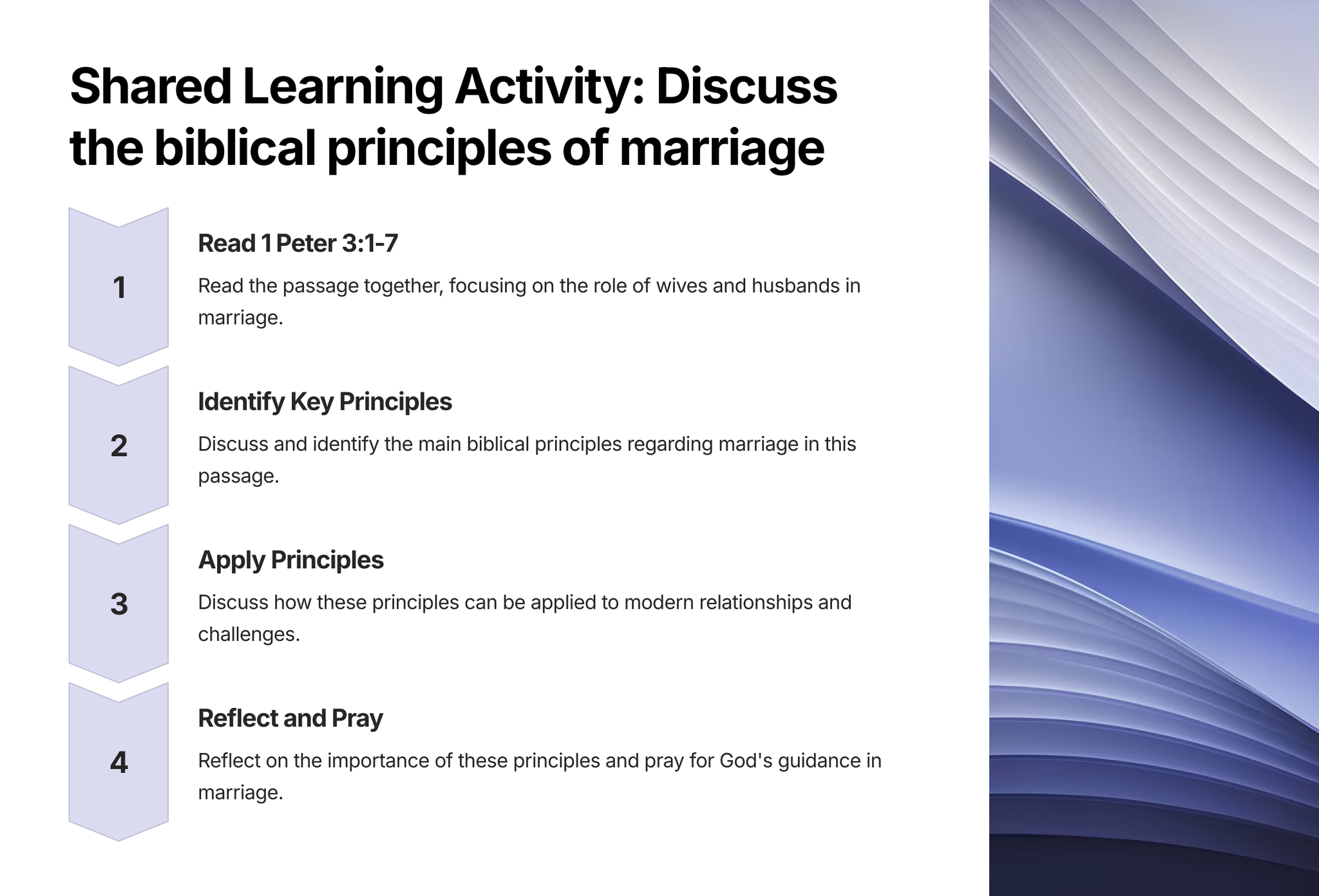 Shared Learning Activity: Discuss the biblical principles of marriage

1

Read 1 Peter 3:1-7

Read the passage together, focusing on the role of wives and husbands in marriage.

2

Identify Key Principles

Discuss and identify the main biblical principles regarding marriage in this passage.

3

Apply Principles

Discuss how these principles can be applied to modern relationships and challenges.

4

Reflect and Pray

Reflect on the importance of these principles and pray for God's guidance in marriage.